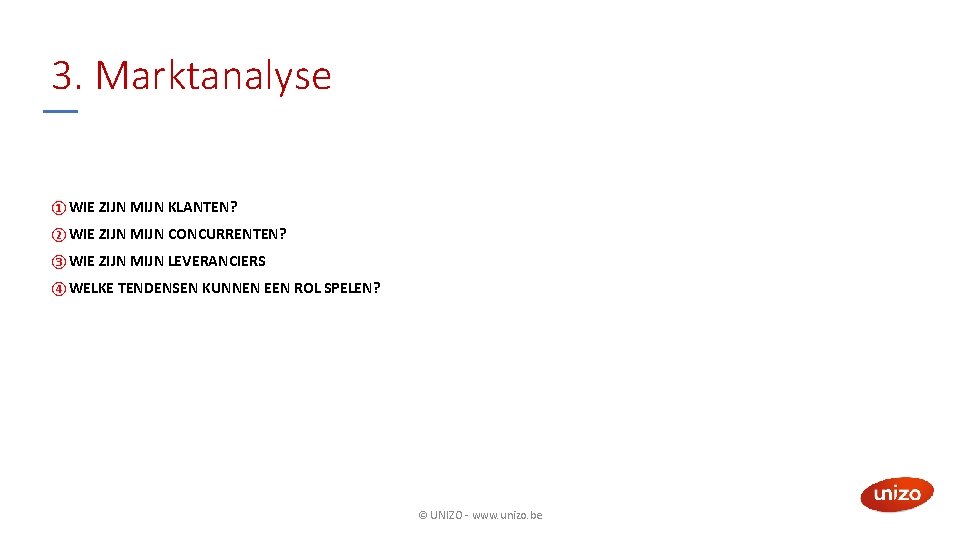 3. Marktanalyse

① WIE ZIJN MIJN KLANTEN?
② WIE ZIJN MIJN CONCURRENTEN?
③ WIE ZIJN MIJN LEVERANCIERS
④ WELKE TENDENSEN KUNNEN EEN ROL SPELEN?

© UNIZO - www.unizo.be

unizo